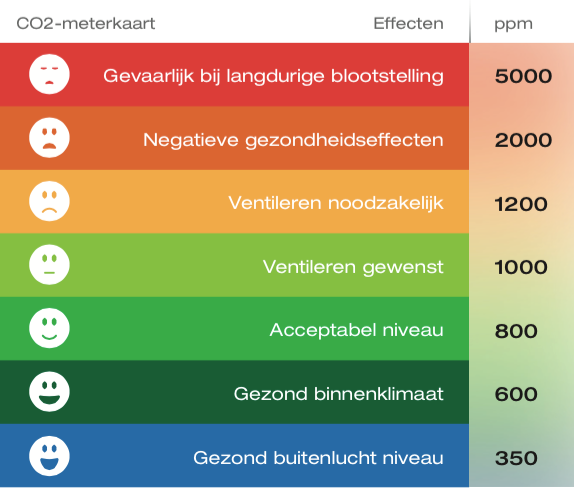 | CO2-meterkaart | Effecten | ppm |
|---|---|---|
| | Gevaarlijk bij langdurige blootstelling | 5000 |
| | Negatieve gezondheidseffecten | 2000 |
| | Ventileren noodzakelijk | 1200 |
| | Ventileren gewenst | 1000 |
| | Acceptabel niveau | 800 |
| | Gezond binnenklimaat | 600 |
| | Gezond buitenlucht niveau | 350 |